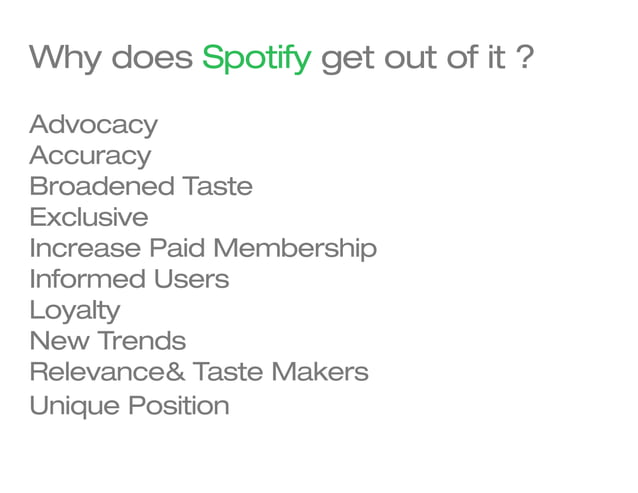 Why does Spotify get out of it ?

Advocacy
Accuracy
Broadened Taste
Exclusive
Increase Paid Membership
Informed Users
Loyalty
New Trends
Relevance& Taste Makers
Unique Position